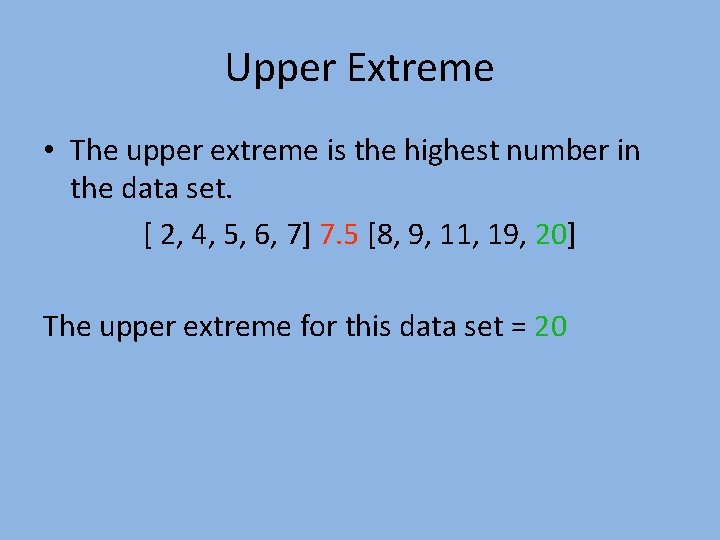 Upper Extreme

• The upper extreme is the highest number in the data set.

[ 2, 4, 5, 6, 7] 7.5 [8, 9, 11, 19, 20]

The upper extreme for this data set = 20